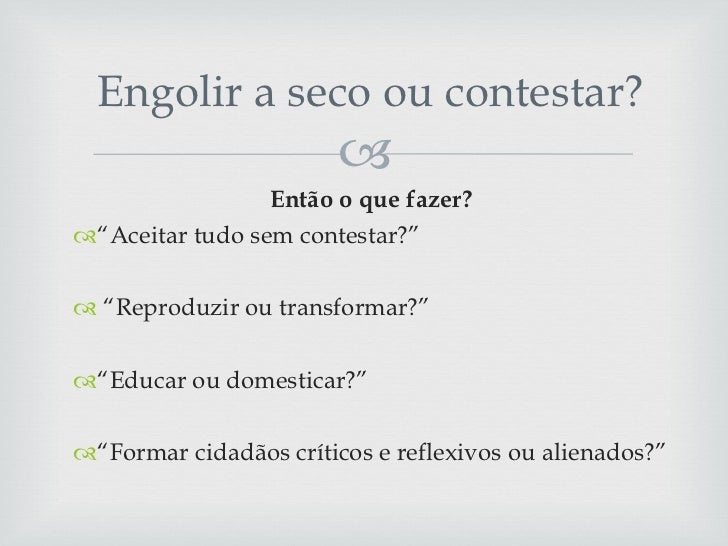 Engolir a seco ou contestar?

Então o que fazer?

“Aceitar tudo sem contestar?”

“Reproduzir ou transformar?”

“Educar ou domesticar?”

“Formar cidadãos críticos e reflexivos ou alienados?”